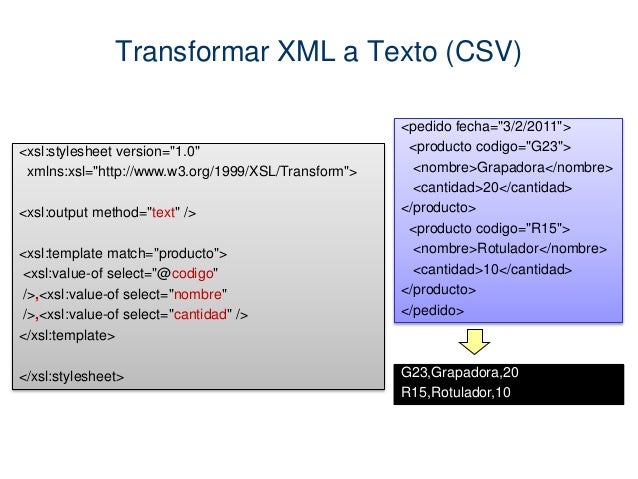 Transformar XML a Texto (CSV)

<xsl:stylesheet version="1.0"
xmlns:xsl="http://www.w3.org/1999/XSL/Transform">

<xsl:output method="text" />

<xsl:template match="producto">
<xsl:value-of select="@codigo"
/>,<xsl:value-of select="nombre"
/>,<xsl:value-of select="cantidad" />
</xsl:template>

</xsl:stylesheet>

<pedido fecha="3/2/2011">
<producto codigo="G23">
<nombre>Grapadora</nombre>
<cantidad>20</cantidad>
</producto>
<producto codigo="R15">
<nombre>Rotulador</nombre>
<cantidad>10</cantidad>
</producto>
</pedido>

G23,Grapadora,20
R15,Rotulador,10